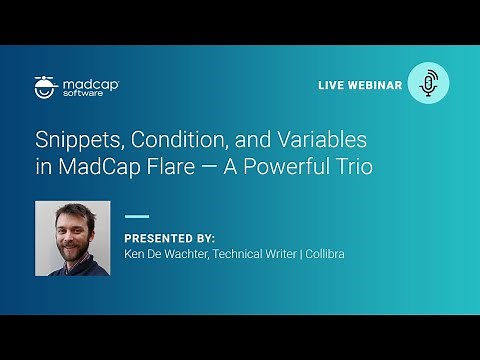 madcap software

LIVE WEBINAR

Snippets, Condition, and Variables in MadCap Flare — A Powerful Trio

PRESENTED BY:
Ken De Wachter, Technical Writer | Collibra